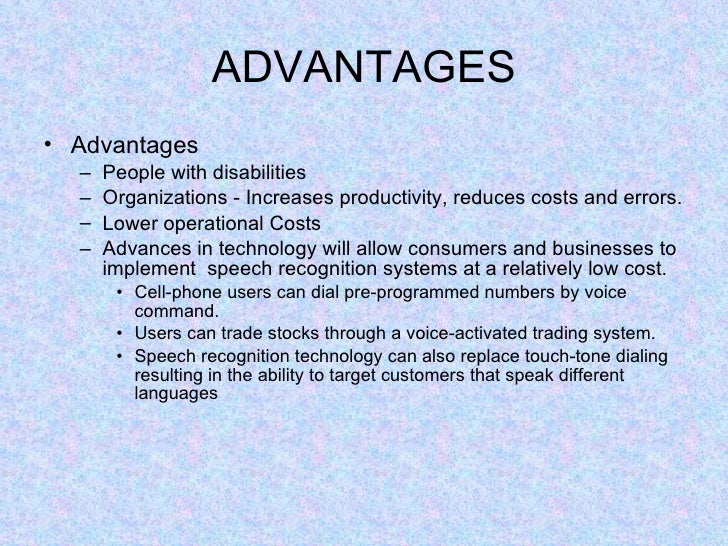 ADVANTAGES

• Advantages
– People with disabilities
– Organizations - Increases productivity, reduces costs and errors.
– Lower operational Costs
– Advances in technology will allow consumers and businesses to implement speech recognition systems at a relatively low cost.
• Cell-phone users can dial pre-programmed numbers by voice command.
• Users can trade stocks through a voice-activated trading system.
• Speech recognition technology can also replace touch-tone dialing resulting in the ability to target customers that speak different languages